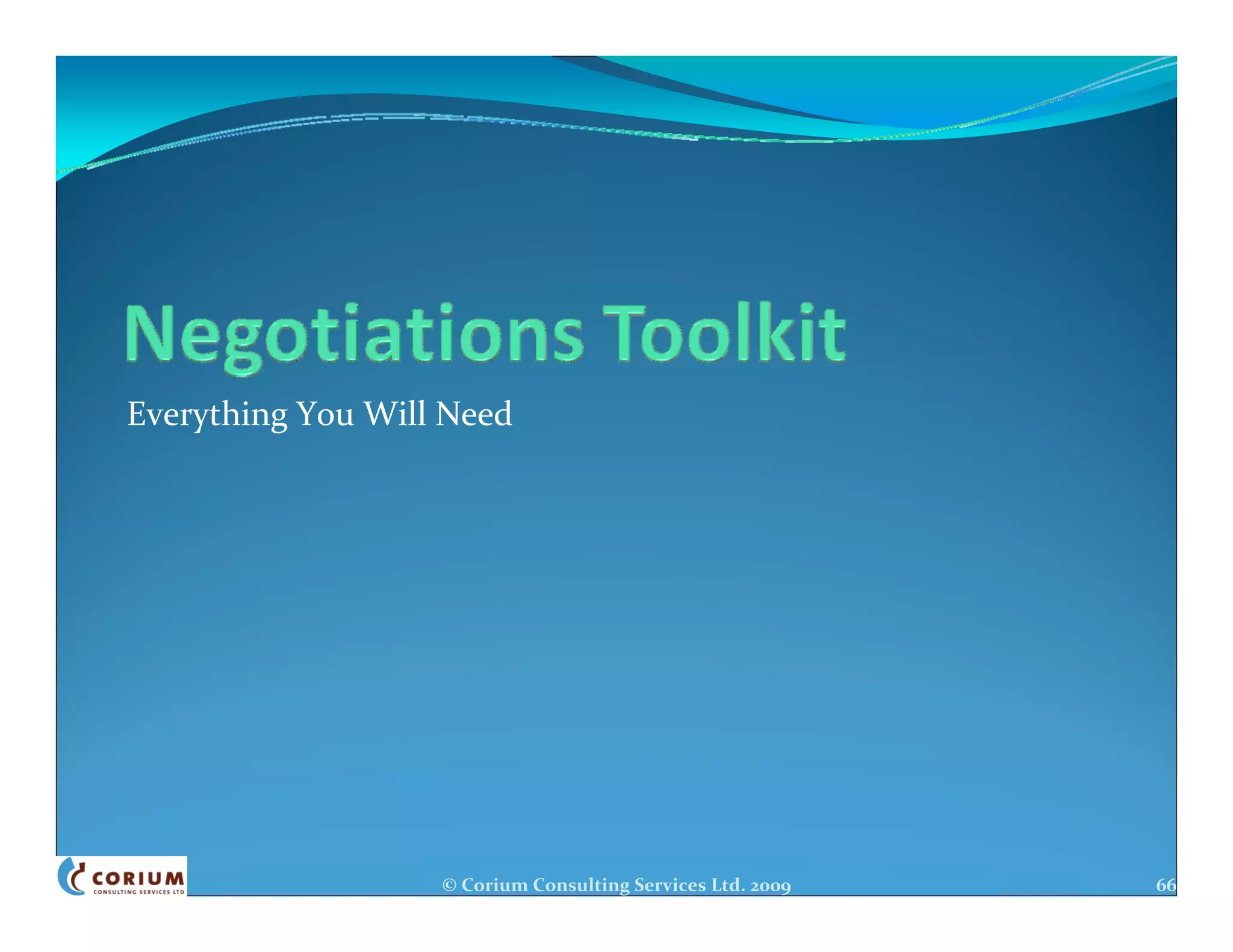 Negotiations Toolkit

Everything You Will Need

CORIUM
CONSULTING SERVICES LTD

© Corium Consulting Services Ltd. 2009

66